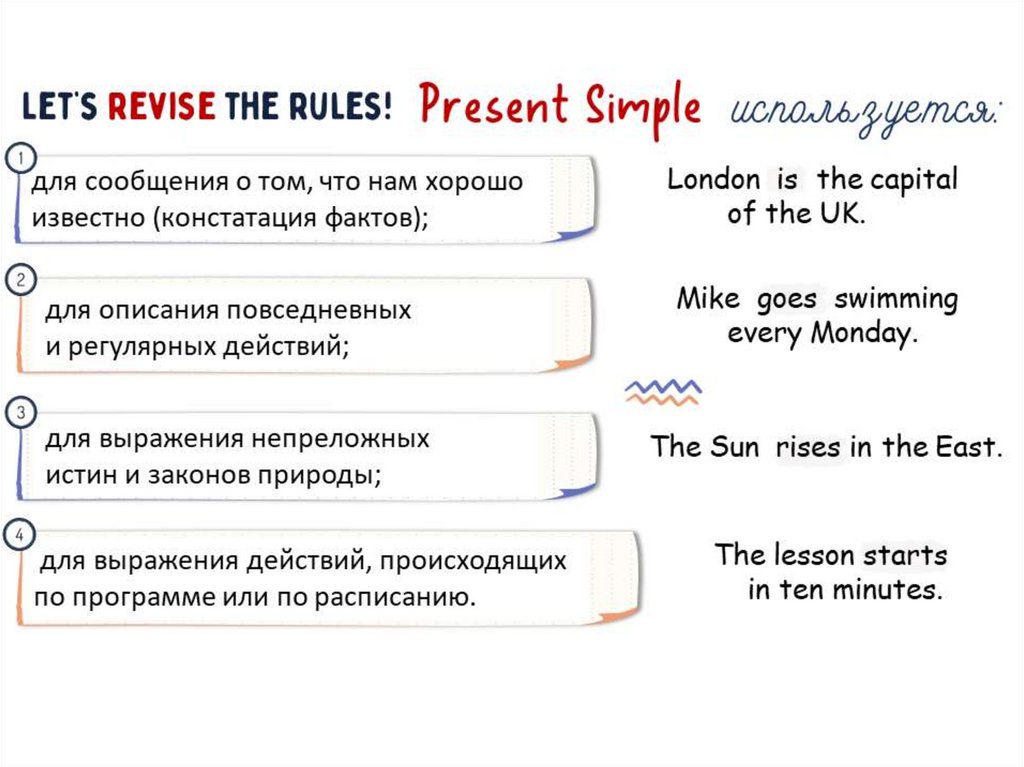 LET'S REVISE THE RULES! Present Simple используется:

1
для сообщения о том, что нам хорошо известно (констатация фактов);

London is the capital of the UK.

2
для описания повседневных и регулярных действий;

Mike goes swimming every Monday.

3
для выражения непреложных истин и законов природы;

The Sun rises in the East.

4
для выражения действий, происходящих по программе или по расписанию.

The lesson starts in ten minutes.